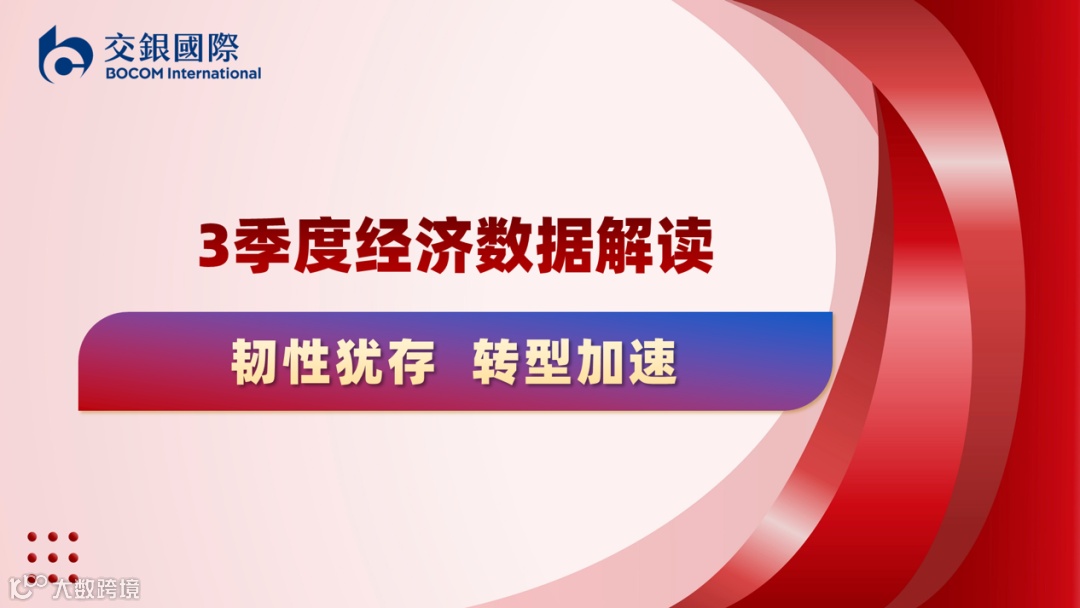 交銀國際
BOCOM International

3季度经济数据解读

韧性犹存 转型加速

大数跨境